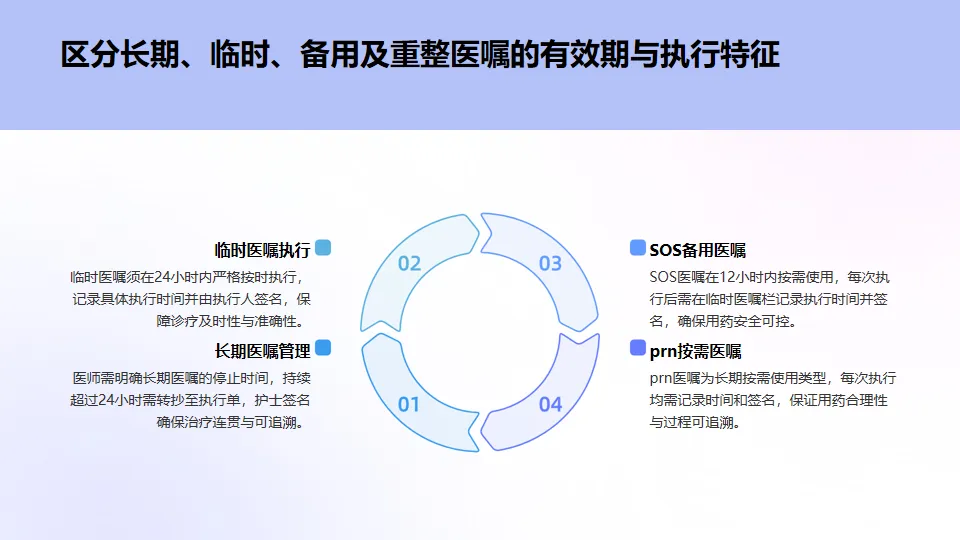 区分长期、临时、备用及重整医嘱的有效期与执行特征

临时医嘱执行

临时医嘱须在24小时内严格按时执行，记录具体执行时间并由执行人签名，保障诊疗及时性与准确性。

长期医嘱管理

医师需明确长期医嘱的停止时间，持续超过24小时需转抄至执行单，护士签名确保治疗连贯与可追溯。

02

03

01

04

SOS备用医嘱

SOS医嘱在12小时内按需使用，每次执行后需在临时医嘱栏记录执行时间并签名，确保用药安全可控。

prn按需医嘱

prn医嘱为长期按需使用类型，每次执行均需记录时间和签名，保证用药合理性与过程可追溯。